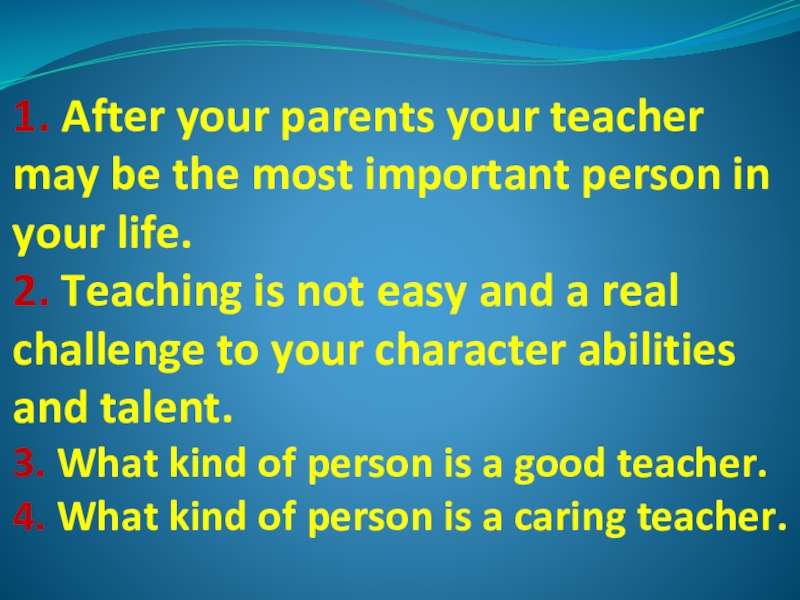 1. After your parents your teacher may be the most important person in your life.
2. Teaching is not easy and a real challenge to your character abilities and talent.
3. What kind of person is a good teacher.
4. What kind of person is a caring teacher.